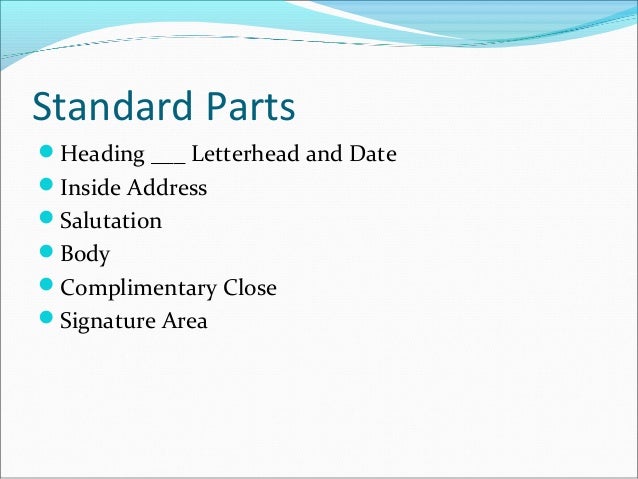 Standard Parts

- Heading ___ Letterhead and Date
- Inside Address
- Salutation
- Body
- Complimentary Close
- Signature Area